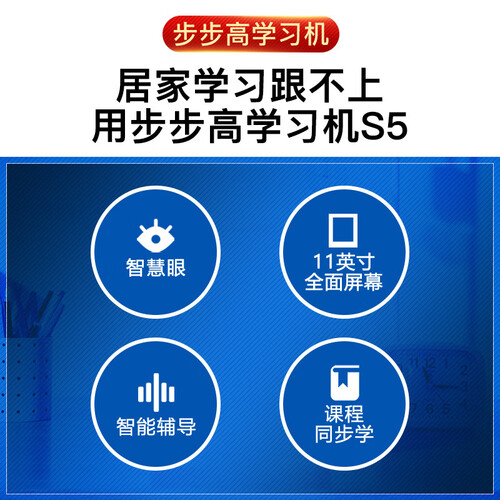 步步高学习机

居家学习跟不上
用步步高学习机S5

智慧眼

11英寸
全面屏幕

智能辅导

课程
同步学